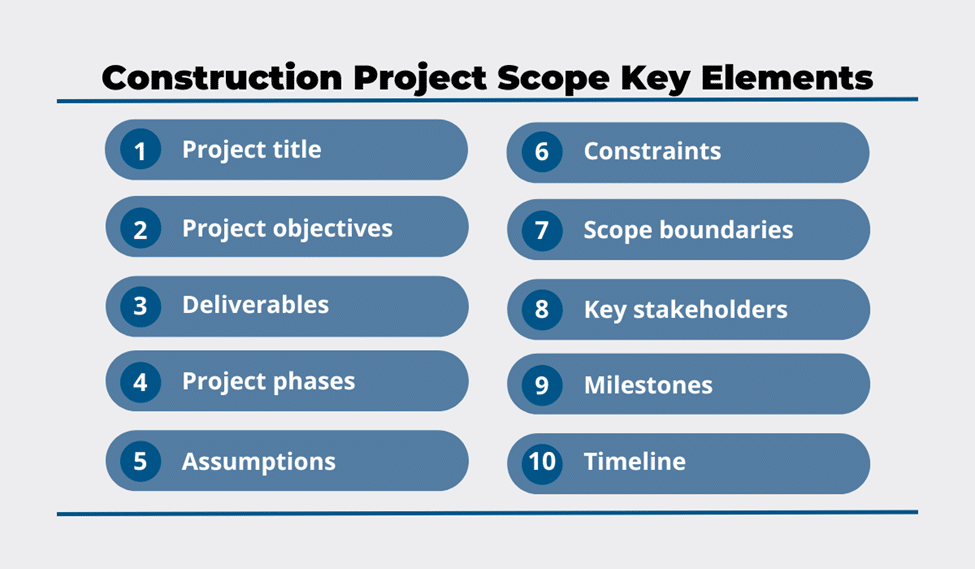 Construction Project Scope Key Elements

1 Project title

2 Project objectives

3 Deliverables

4 Project phases

5 Assumptions

6 Constraints

7 Scope boundaries

8 Key stakeholders

9 Milestones

10 Timeline